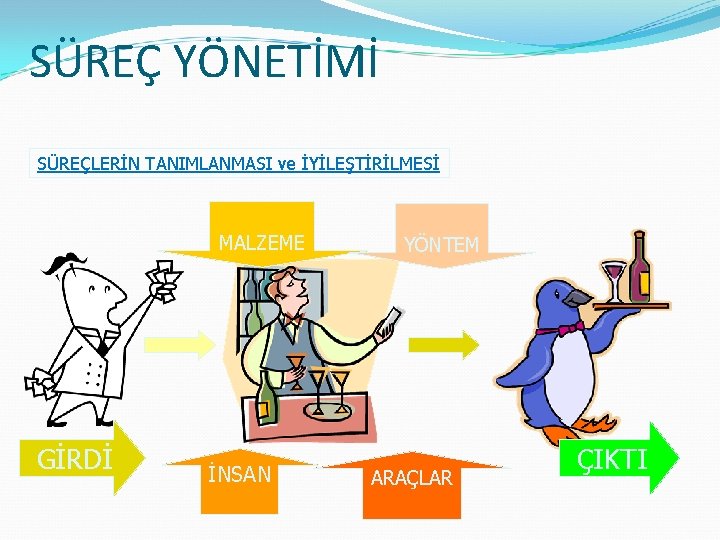 SÜREÇ YÖNETİMİ

SÜREÇLERİN TANIMLANMASI ve İYİLEŞTİRİLMESİ

MALZEME

YÖNTEM

GİRDİ

İNSAN

ARAÇLAR

ÇIKTI